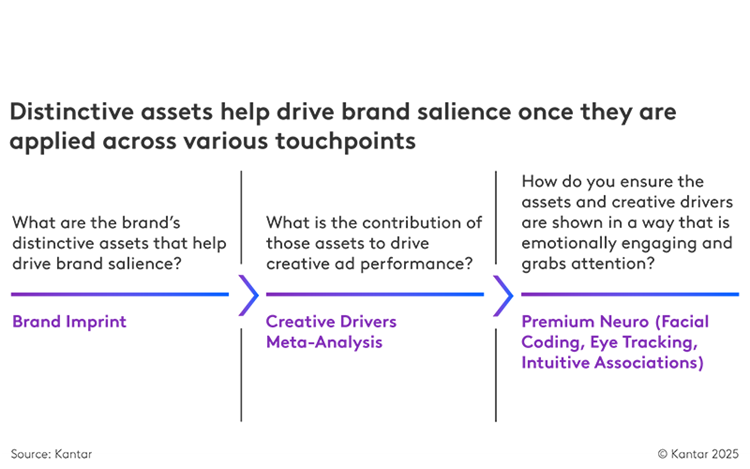 Distinctive assets help drive brand salience once they are applied across various touchpoints

What are the brand's distinctive assets that help drive brand salience?

Brand Imprint

What is the contribution of those assets to drive creative ad performance?

Creative Drivers Meta-Analysis

How do you ensure the assets and creative drivers are shown in a way that is emotionally engaging and grabs attention?

Premium Neuro (Facial Coding, Eye Tracking, Intuitive Associations)

Source: Kantar

© Kantar 2025